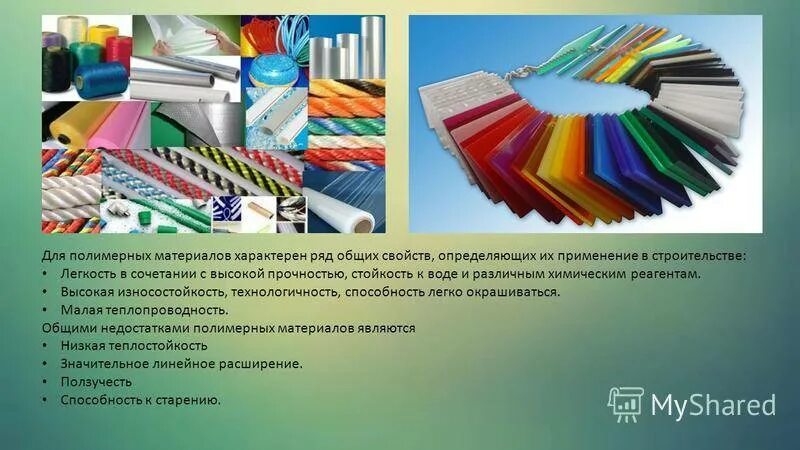 Для полимерных материалов характерен ряд общих свойств, определяющих их применение в строительстве:
• Легкость в сочетании с высокой прочностью, стойкость к воде и различным химическим реагентам.
• Высокая износостойкость, технологичность, способность легко окрашиваться.
• Малая теплопроводность.
Общими недостатками полимерных материалов являются
• Низкая теплостойкость
• Значительное линейное расширение.
• Ползучесть
• Способность к старению.

MyShared